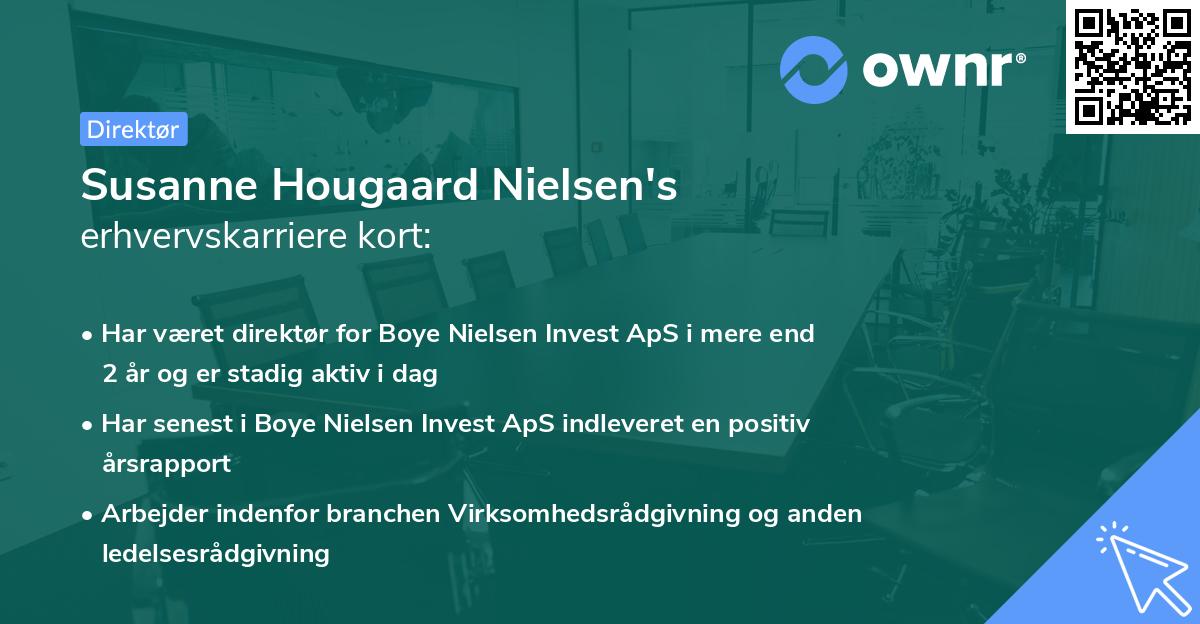 ownr®

Direktør

Susanne Hougaard Nielsen's
erhvervskarriere kort:

• Har været direktør for Boye Nielsen Invest ApS i mere end 2 år og er stadig aktiv i dag

• Har senest i Boye Nielsen Invest ApS indleveret en positiv årsrapport

• Arbejder indenfor branchen Virksomhedsrådgivning og anden ledelsesrådgivning